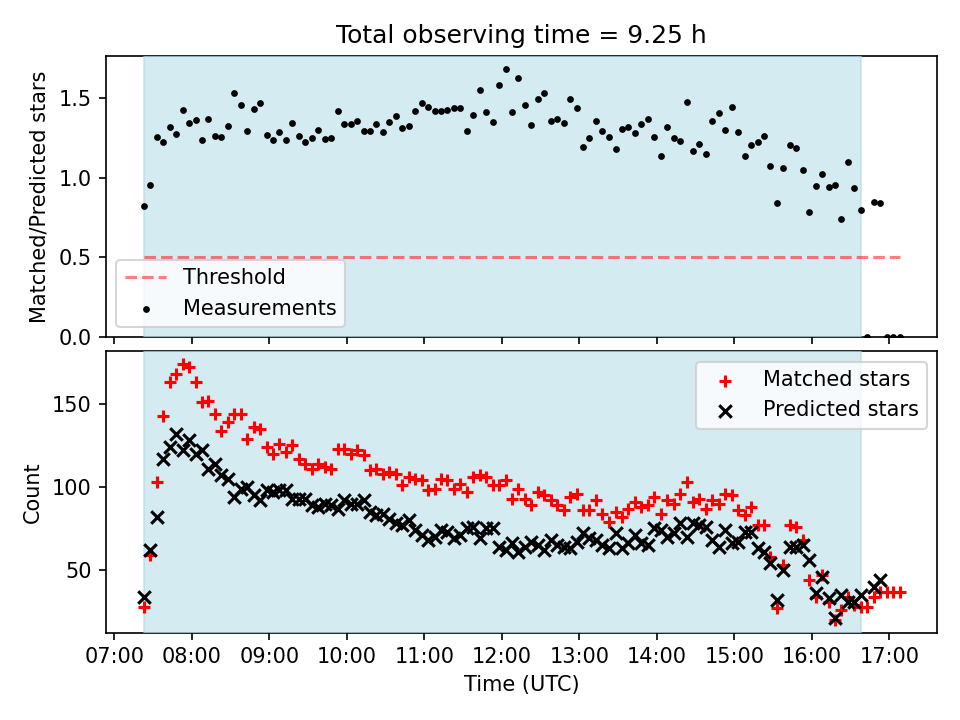 Total observing time = 9.25 h

Matched/Predicted stars

1.5
1.0
0.5
0.0

Threshold
Measurements

Count

150
100
50

Matched stars
Predicted stars

07:00 08:00 09:00 10:00 11:00 12:00 13:00 14:00 15:00 16:00 17:00

Time (UTC)